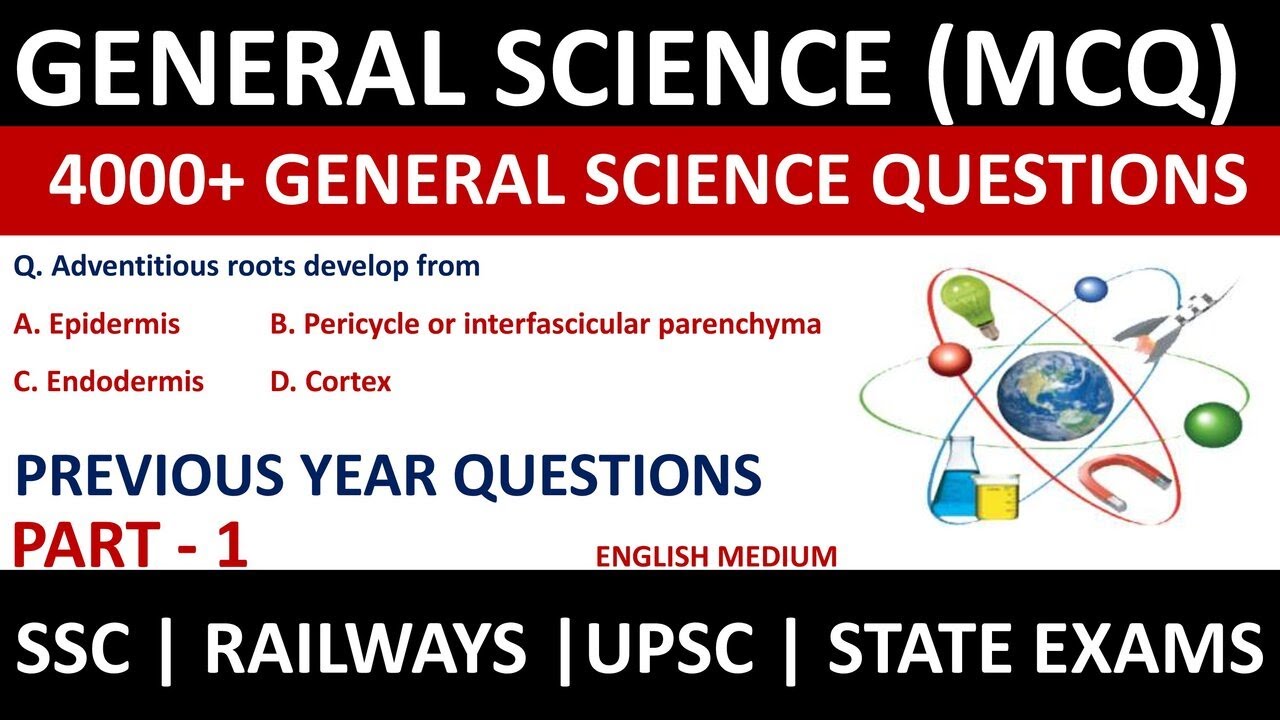 GENERAL SCIENCE (MCQ)

4000+ GENERAL SCIENCE QUESTIONS

Q. Adventitious roots develop from

A. Epidermis B. Pericycle or interfascicular parenchyma

C. Endodermis D. Cortex

PREVIOUS YEAR QUESTIONS

PART - 1

ENGLISH MEDIUM

SSC | RAILWAYS |UPSC | STATE EXAMS